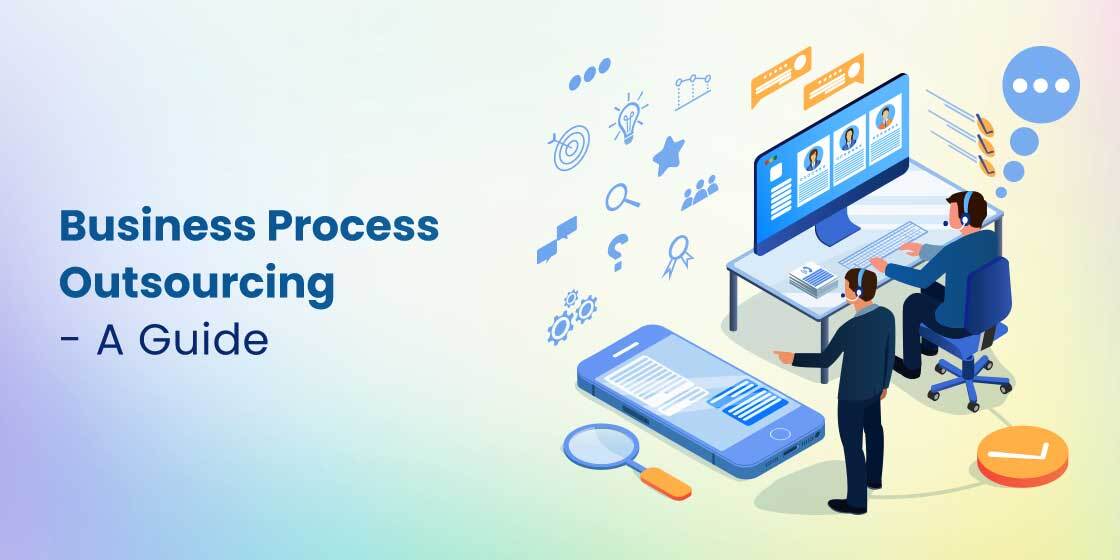 Business Process Outsourcing
- A Guide